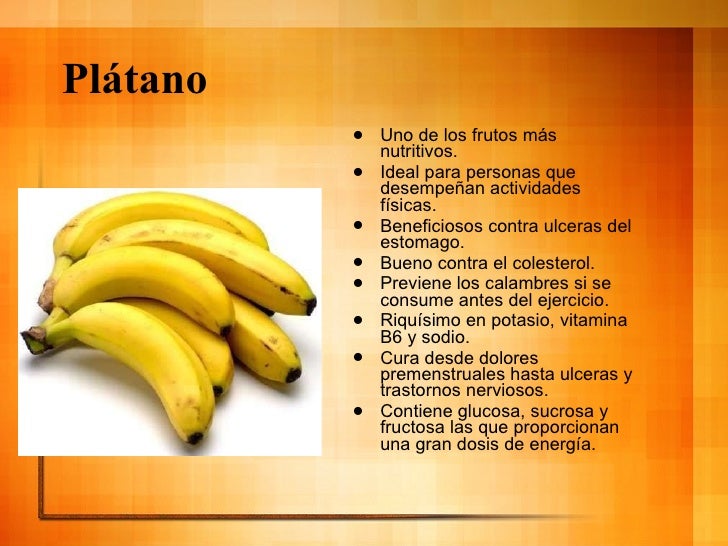 Plátano

- Uno de los frutos más nutritivos.
- Ideal para personas que desempeñan actividades físicas.
- Beneficiosos contra ulceras del estomago.
- Bueno contra el colesterol.
- Previene los calambres si se consume antes del ejercicio.
- Riquísimo en potasio, vitamina B6 y sodio.
- Cura desde dolores premenstruales hasta ulceras y trastornos nerviosos.
- Contiene glucosa, sucrosa y fructosa las que proporcionan una gran dosis de energía.